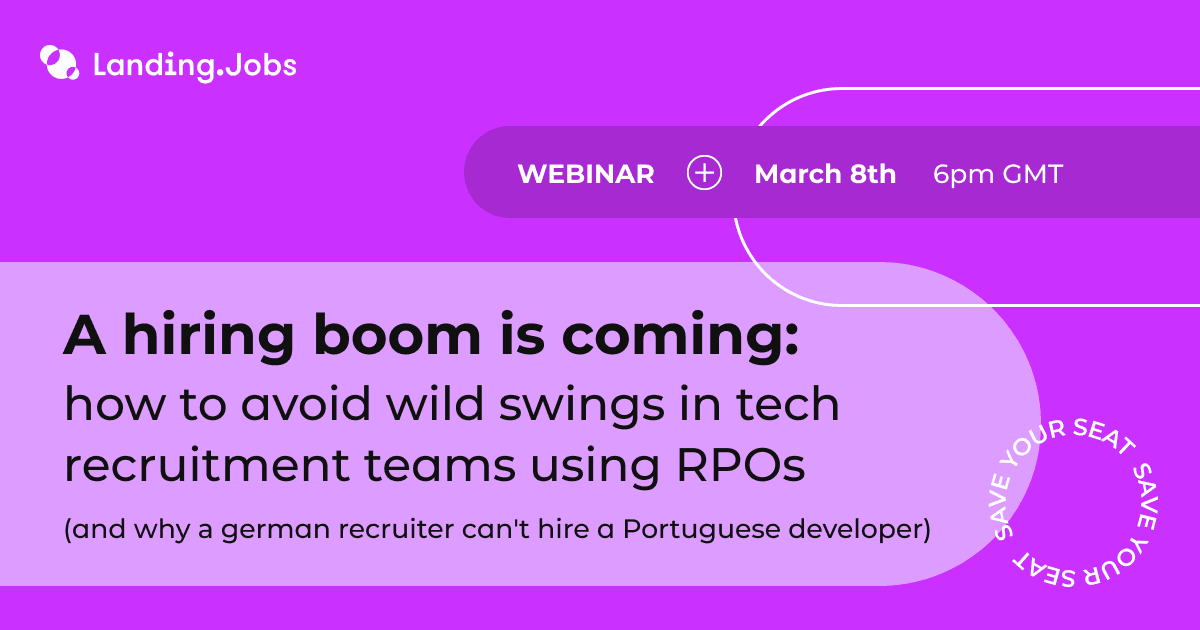 Landing.Jobs

WEBINAR + March 8th 6pm GMT

A hiring boom is coming:
how to avoid wild swings in tech recruitment teams using RPOs

(and why a german recruiter can't hire a Portuguese developer)

SAVE YOUR SEAT SAVE YOUR SEAT